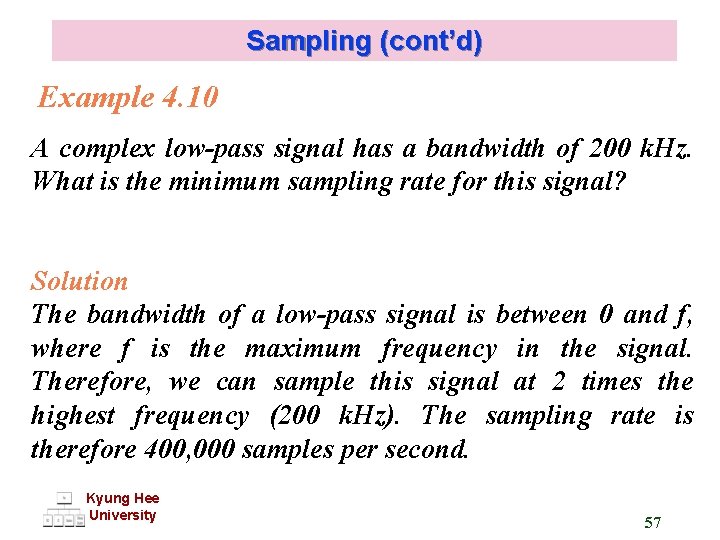 Sampling (cont'd)

Example 4.10

A complex low-pass signal has a bandwidth of 200 kHz. What is the minimum sampling rate for this signal?

Solution
The bandwidth of a low-pass signal is between 0 and f, where f is the maximum frequency in the signal. Therefore, we can sample this signal at 2 times the highest frequency (200 kHz). The sampling rate is therefore 400,000 samples per second.

Kyung Hee University

57